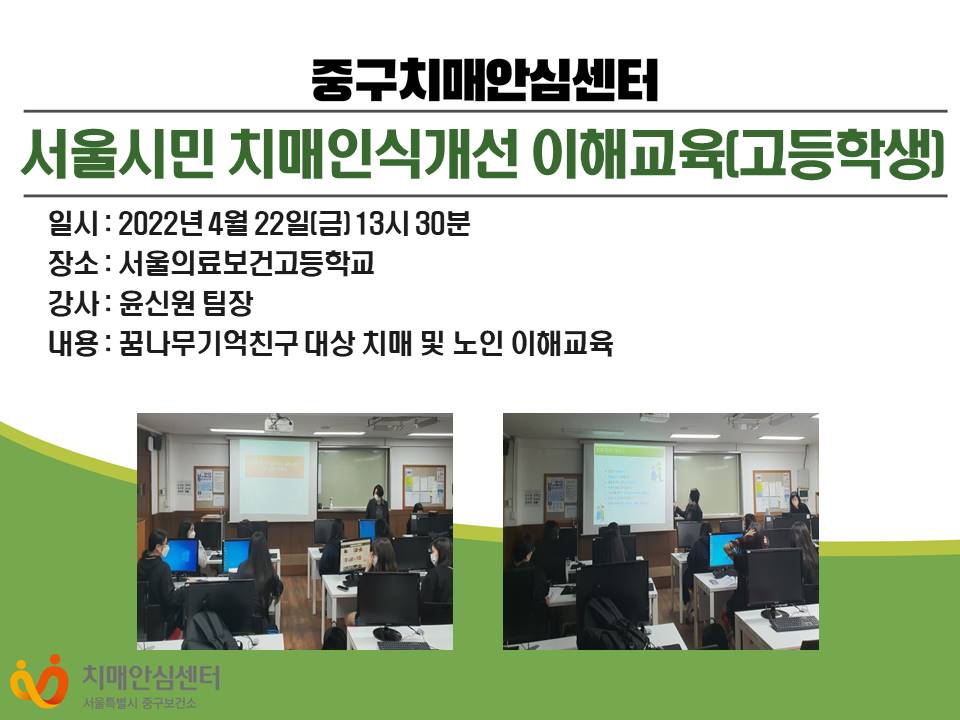 중구치매안심센터

서울시민 치매인식개선 이해교육(고등학생)

일시 : 2022년 4월 22일(금) 13시 30분
장소 : 서울의료보건고등학교
강사 : 윤신원 팀장
내용 : 꿈나무기억친구 대상 치매 및 노인 이해교육

치매안심센터
서울특별시 중구보건소